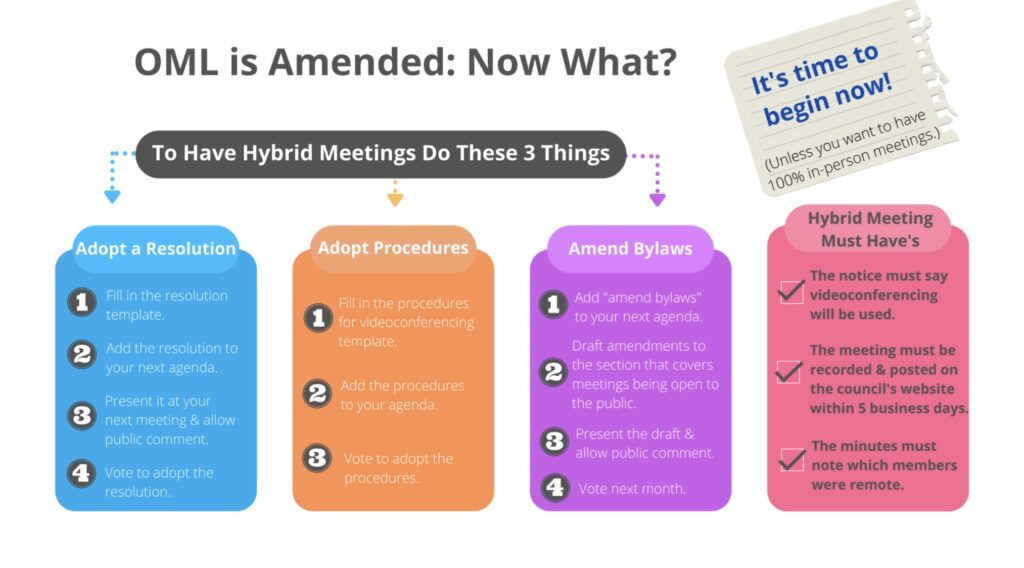 OML is Amended: Now What?

It's time to begin now!

(Unless you want to have 100% in-person meetings.)

To Have Hybrid Meetings Do These 3 Things

Adopt a Resolution

1 Fill in the resolution template.

2 Add the resolution to your next agenda.

3 Present it at your next meeting & allow public comment.

4 Vote to adopt the resolution.

Adopt Procedures

1 Fill in the procedures for videoconferencing template.

2 Add the procedures to your agenda.

3 Vote to adopt the procedures.

Amend Bylaws

1 Add "amend bylaws" to your next agenda.

2 Draft amendments to the section that covers meetings being open to the public.

3 Present the draft & allow public comment.

4 Vote next month.

Hybrid Meeting Must Have's

The notice must say videoconferencing will be used.

The meeting must be recorded & posted on the council's website within 5 business days.

The minutes must note which members were remote.